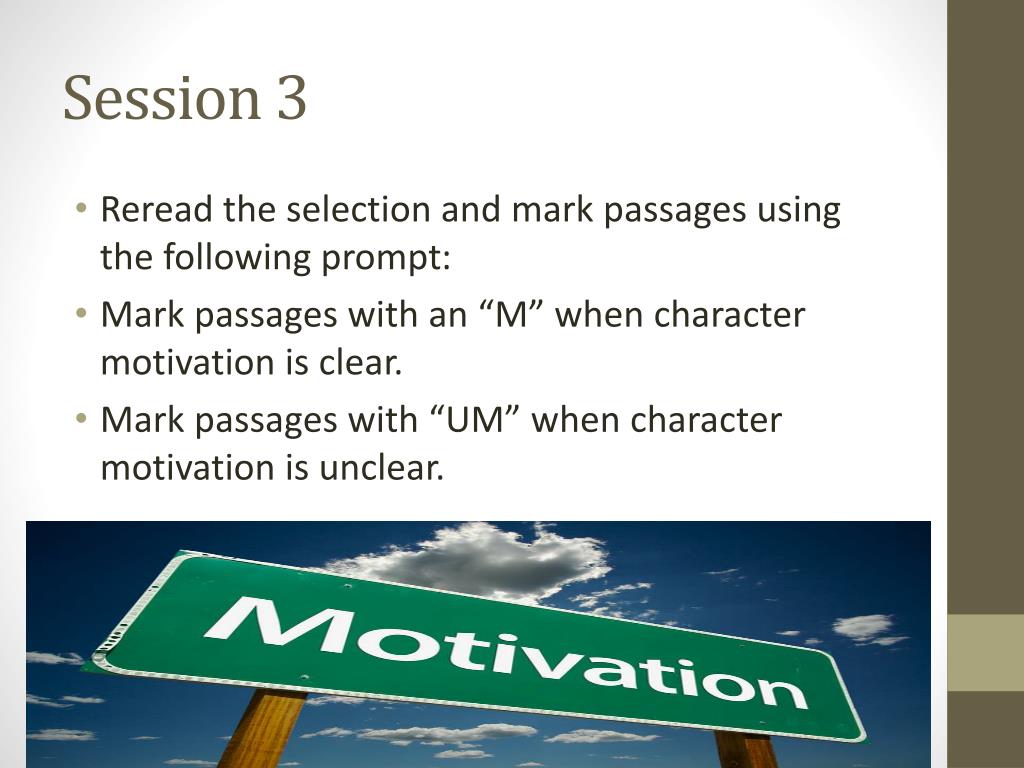 Session 3

• Reread the selection and mark passages using the following prompt:
• Mark passages with an “M” when character motivation is clear.
• Mark passages with “UM” when character motivation is unclear.

Motivation